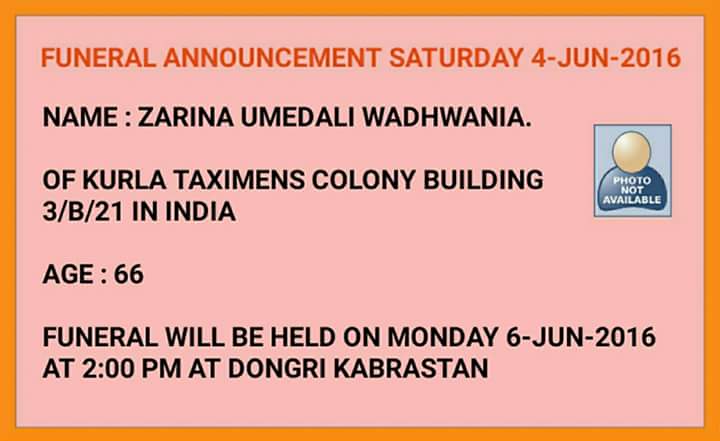 FUNERAL ANNOUNCEMENT SATURDAY 4-JUN-2016

NAME : ZARINA UMEDALI WADHWANIA.

PHOTO NOT AVAILABLE

OF KURLA TAXIMENS COLONY BUILDING 3/B/21 IN INDIA

AGE : 66

FUNERAL WILL BE HELD ON MONDAY 6-JUN-2016 AT 2:00 PM AT DONGRI KABRASTAN